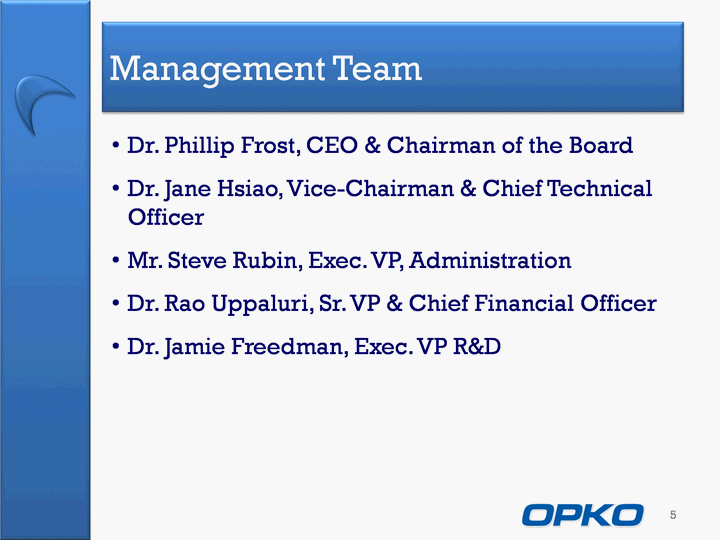 Management Team

• Dr. Phillip Frost, CEO & Chairman of the Board

• Dr. Jane Hsiao, Vice-Chairman & Chief Technical Officer

• Mr. Steve Rubin, Exec. VP, Administration

• Dr. Rao Uppaluri, Sr. VP & Chief Financial Officer

• Dr. Jamie Freedman, Exec. VP R&D

OPKO

5